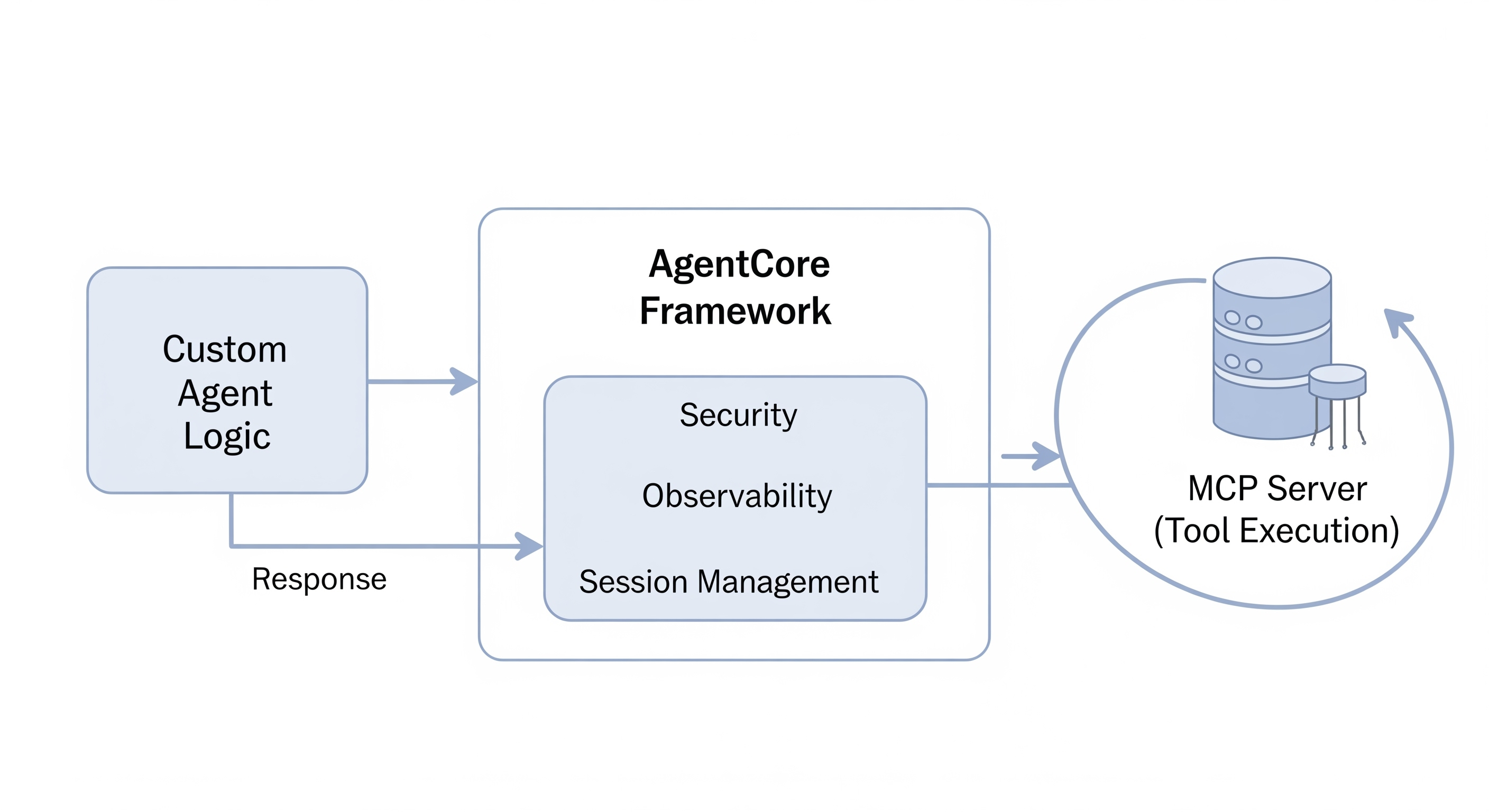 Custom Agent Logic

Response

AgentCore Framework

Security

Observability

Session Management

MCP Server (Tool Execution)